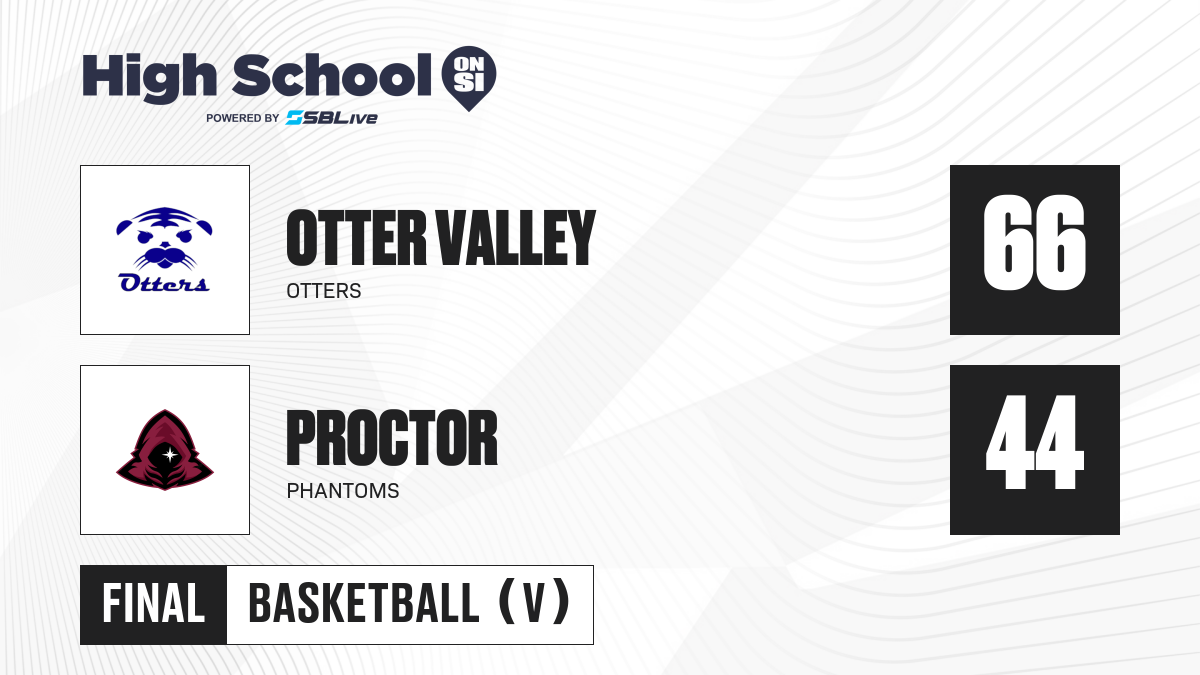 High School ON SI
POWERED BY SBLive

Otters

OTTER VALLEY
OTTERS

66

PROCTOR
PHANTOMS

44

FINAL BASKETBALL (V)